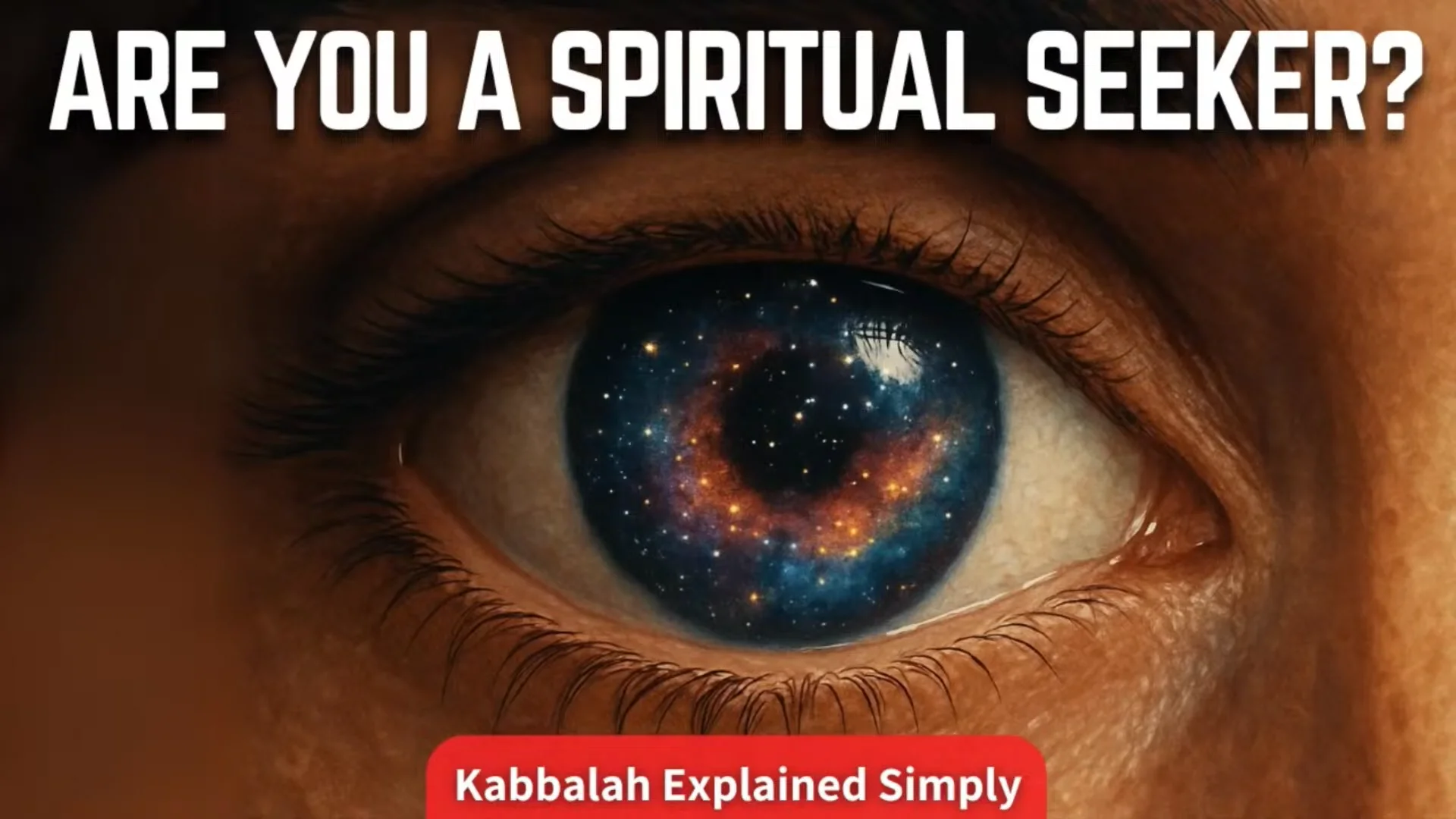 ARE YOU A SPIRITUAL SEEKER?

Kabbalah Explained Simply